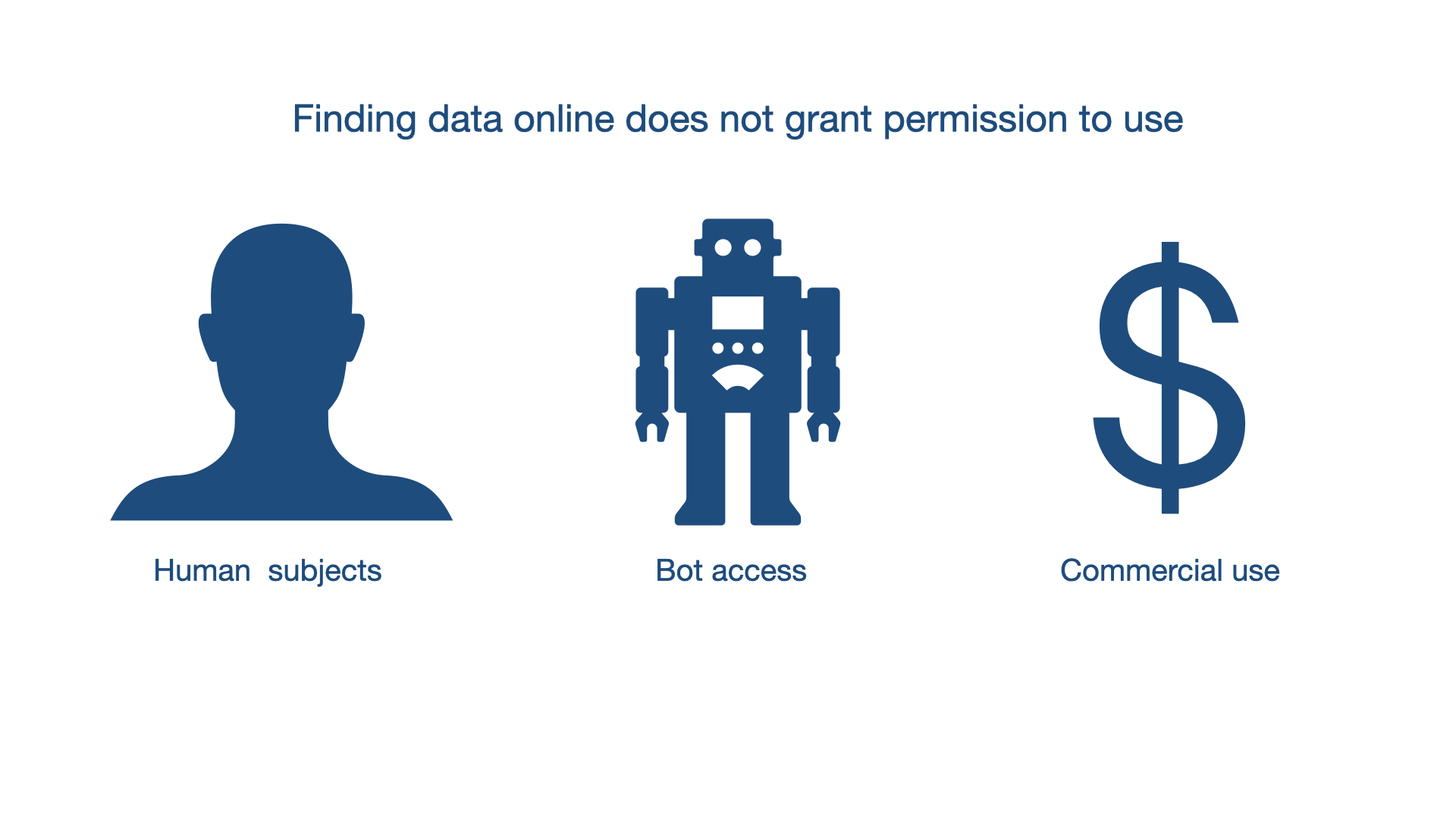 Finding data online does not grant permission to use

Human subjects

Bot access

$

Commercial use